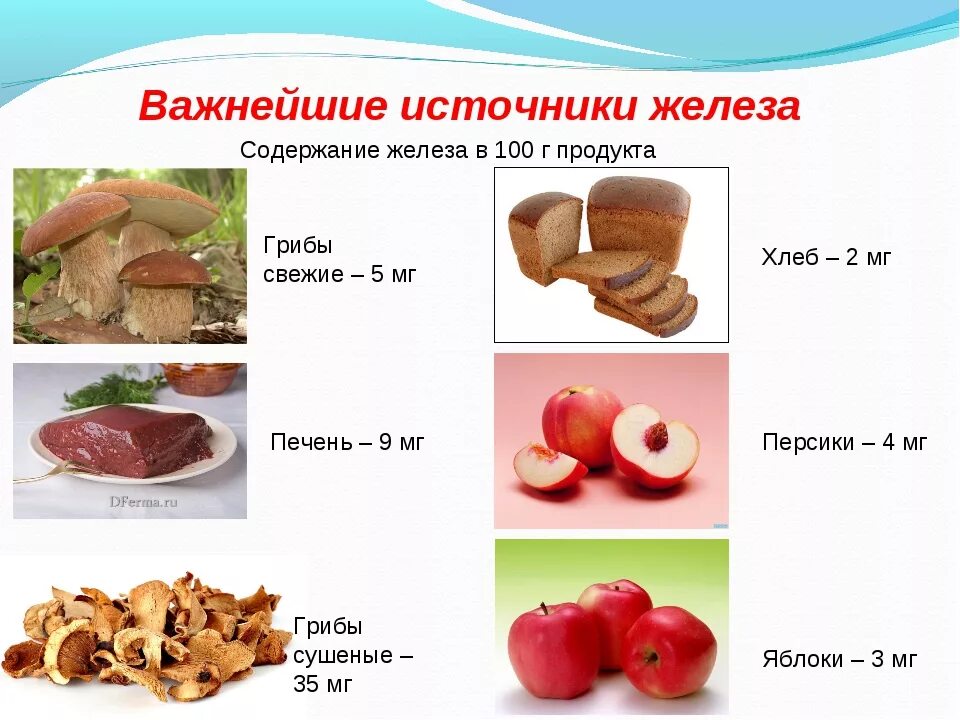 Важнейшие источники железа

Содержание железа в 100 г продукта

Грибы свежие – 5 мг

Хлеб – 2 мг

Печень – 9 мг

DFerma.ru

Персики – 4 мг

Грибы сушеные – 35 мг

Яблоки – 3 мг